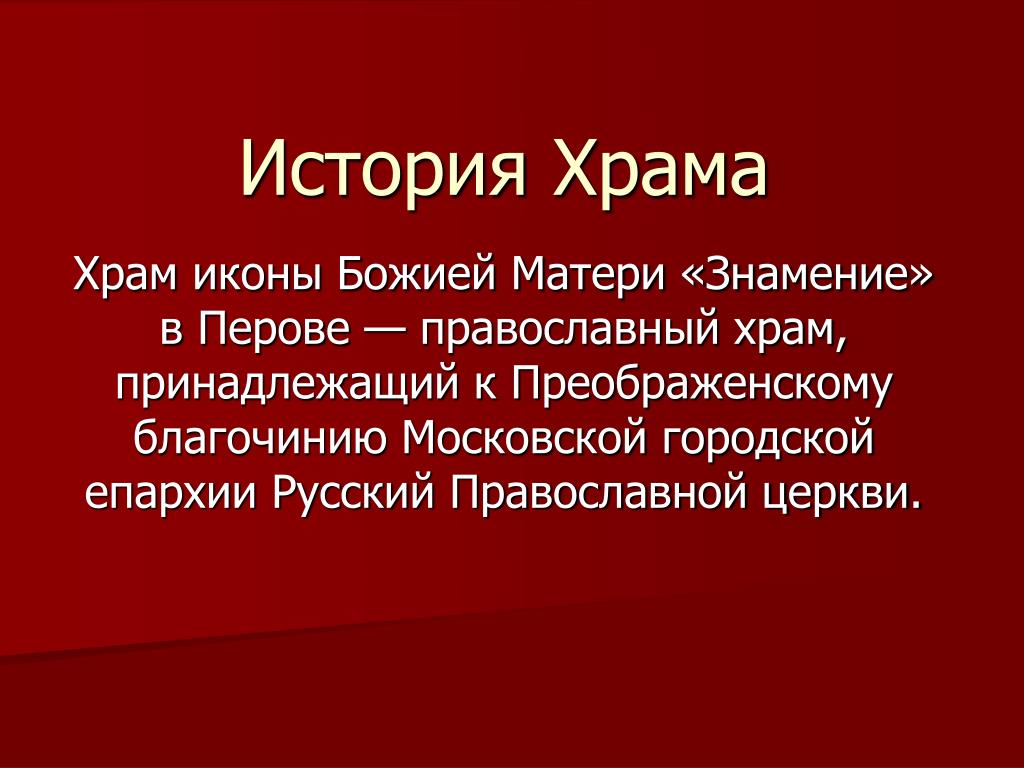 История Храма

Храм иконы Божией Матери «Знамение» в Перове — православный храм, принадлежащий к Преображенскому благочинию Московской городской епархии Русский Православной церкви.